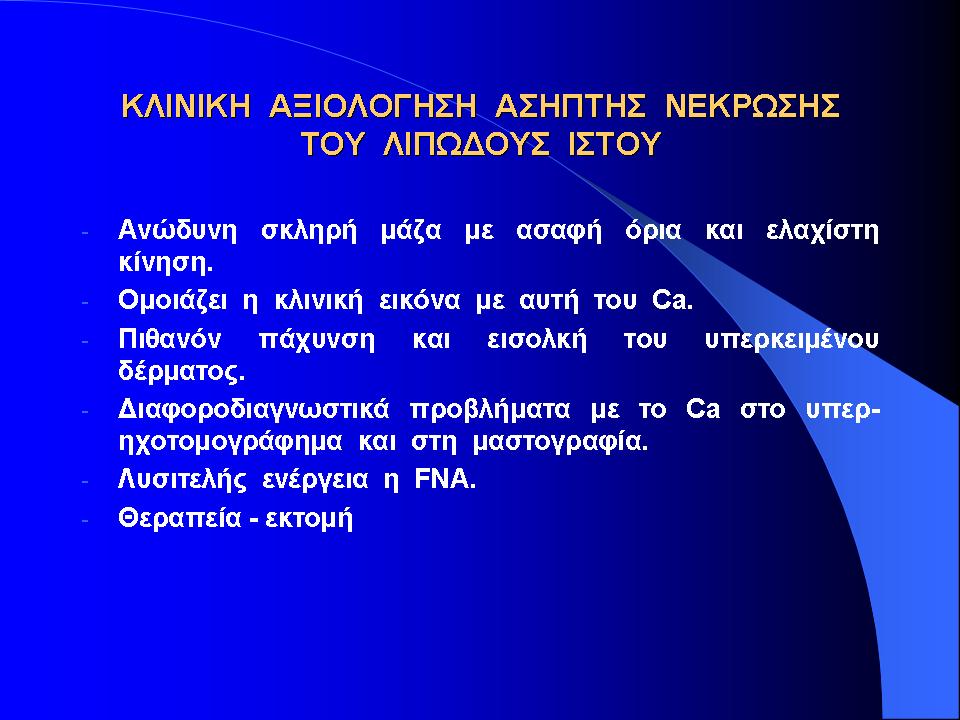 ΚΛΙΝΙΚΗ ΑΞΙΟΛΟΓΗΣΗ ΑΣΗΠΤΗΣ ΝΕΚΡΩΣΗΣ ΤΟΥ ΛΙΠΩΔΟΥΣ ΙΣΤΟΥ

- Ανώδυνη σκληρή μάζα με ασαφή όρια και ελαχίστη κίνηση.
- Ομοιάζει η κλινική εικόνα με αυτή του Ca.
- Πιθανόν πάχυνση και εισολκή του υπερκειμένου δέρματος.
- Διαφοροδιαγνωστικά προβλήματα με το Ca στο υπερηχοτομογράφημα και στη μαστογραφία.
- Λυσιτελής ενέργεια η FNA.
- Θεραπεία - εκτομή